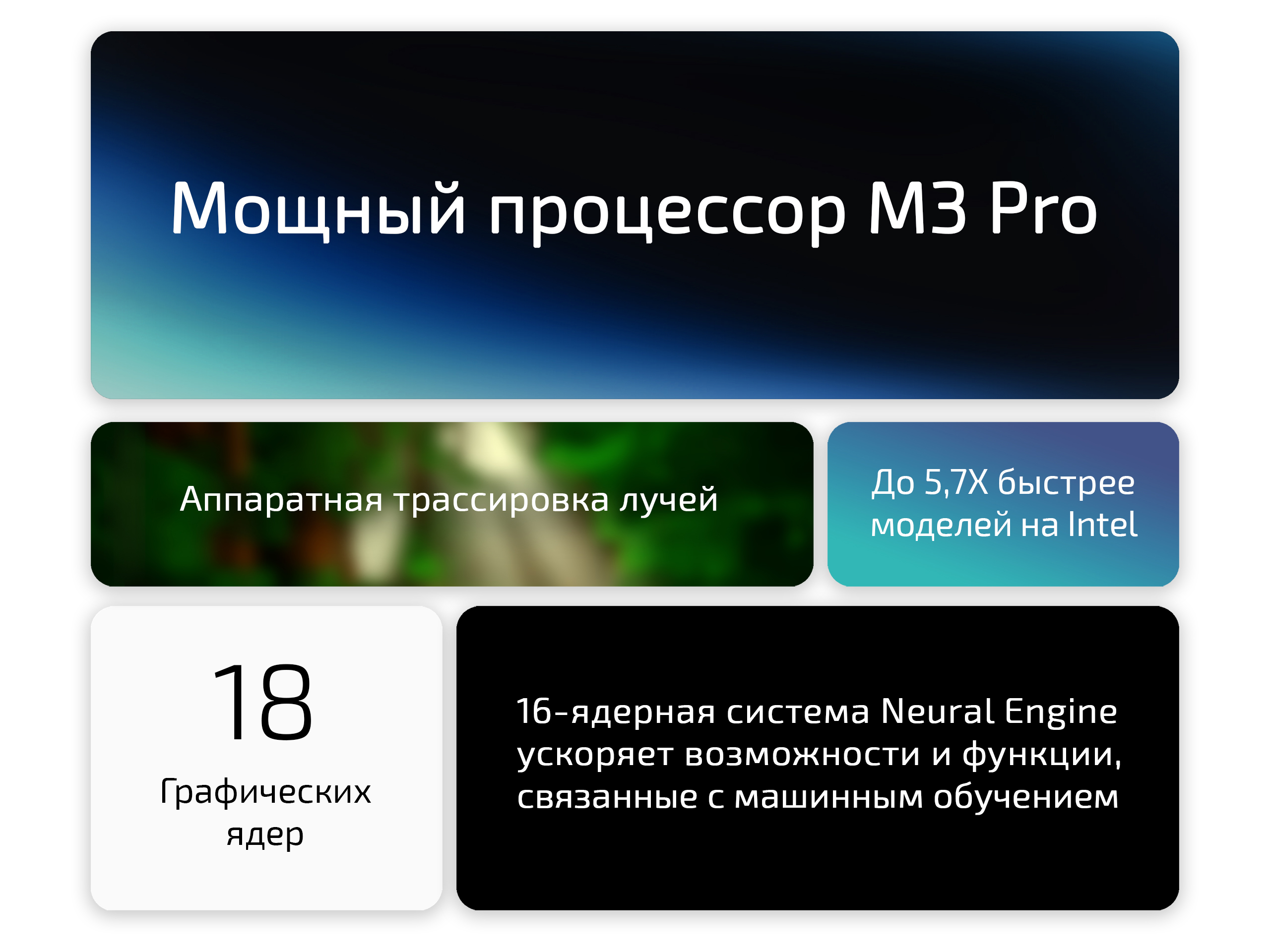 Мощный процессор M3 Pro

Аппаратная трассировка лучей

До 5,7X быстрее моделей на Intel

18

Графических ядер

16-ядерная система Neural Engine ускоряет возможности и функции, связанные с машинным обучением